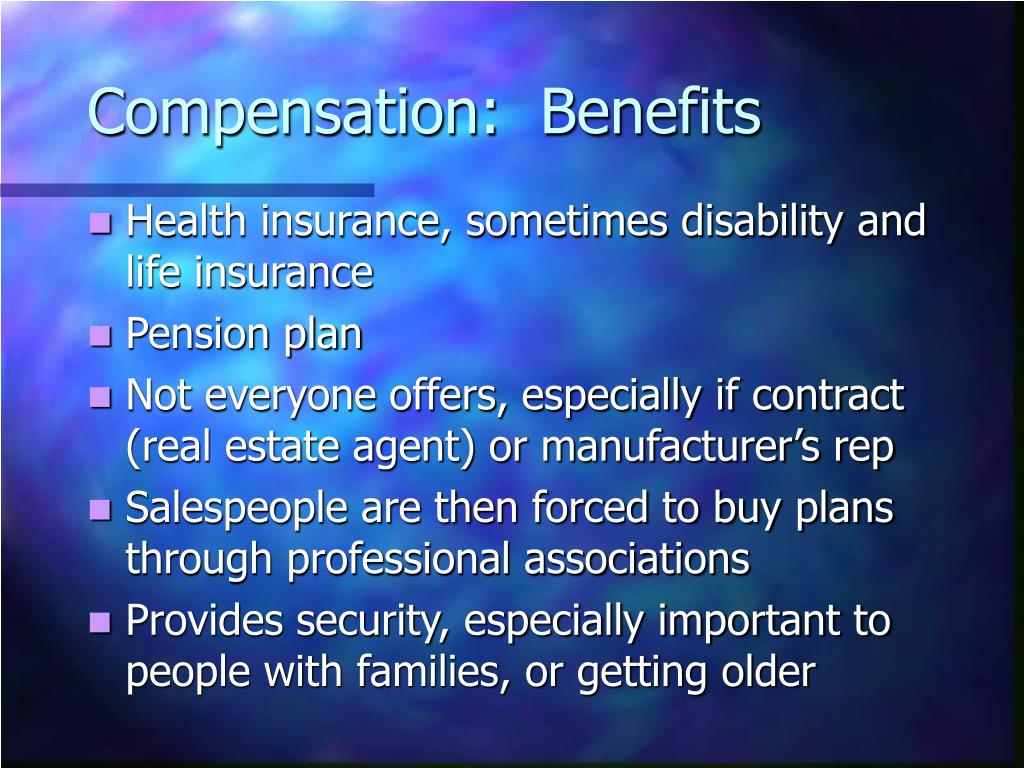 Compensation:  Benefits

- Health insurance, sometimes disability and life insurance
- Pension plan
- Not everyone offers, especially if contract (real estate agent) or manufacturer’s rep
- Salespeople are then forced to buy plans through professional associations
- Provides security, especially important to people with families, or getting older